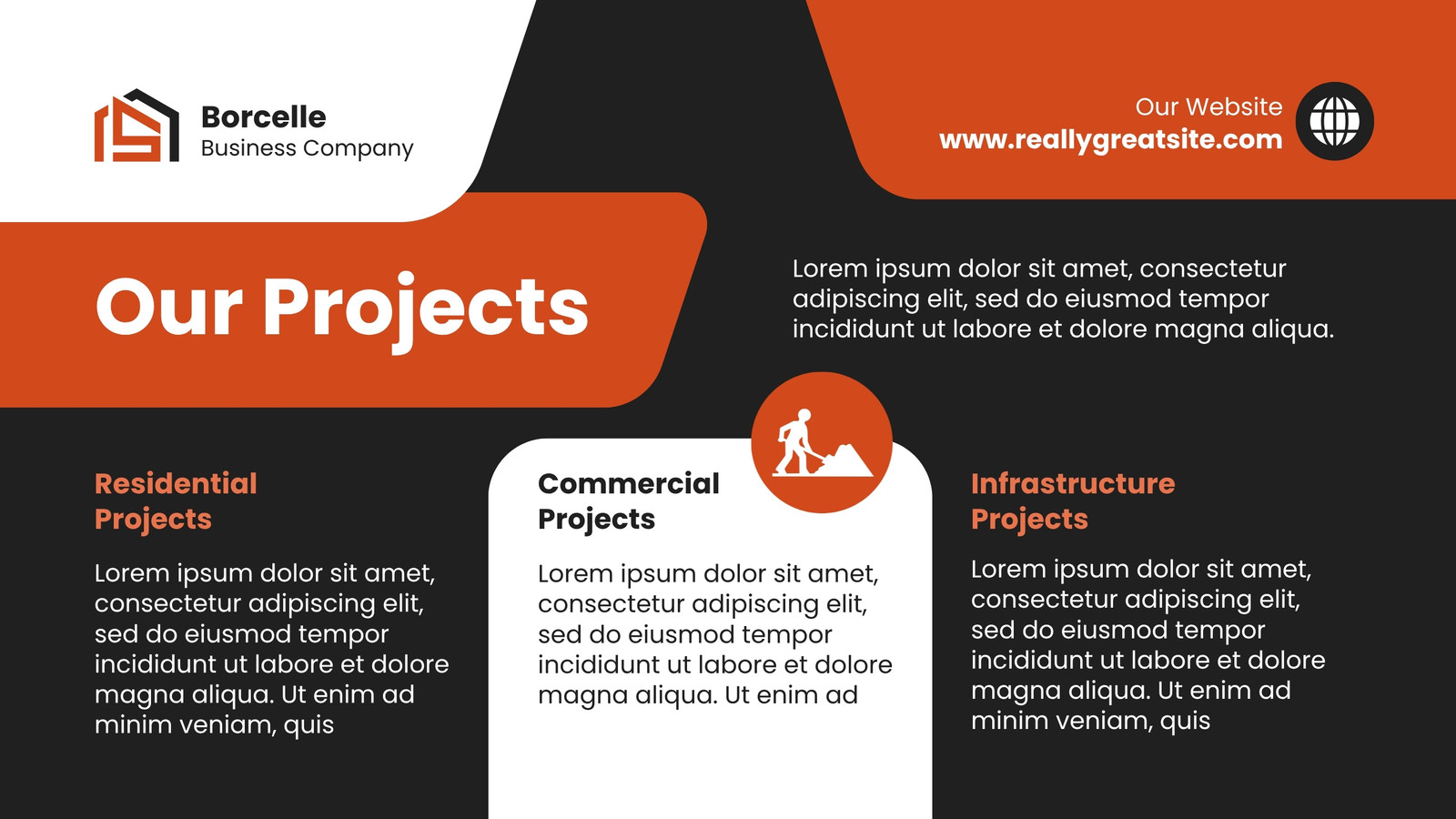 Borcelle
Business Company

Our Website
www.reallygreatsite.com

Our Projects

Lorem ipsum dolor sit amet, consectetur adipiscing elit, sed do eiusmod tempor incididunt ut labore et dolore magna aliqua.

Residential Projects

Lorem ipsum dolor sit amet, consectetur adipiscing elit, sed do eiusmod tempor incididunt ut labore et dolore magna aliqua. Ut enim ad minim veniam, quis

Commercial Projects

Lorem ipsum dolor sit amet, consectetur adipiscing elit, sed do eiusmod tempor incididunt ut labore et dolore magna aliqua. Ut enim ad

Infrastructure Projects

Lorem ipsum dolor sit amet, consectetur adipiscing elit, sed do eiusmod tempor incididunt ut labore et dolore magna aliqua. Ut enim ad minim veniam, quis